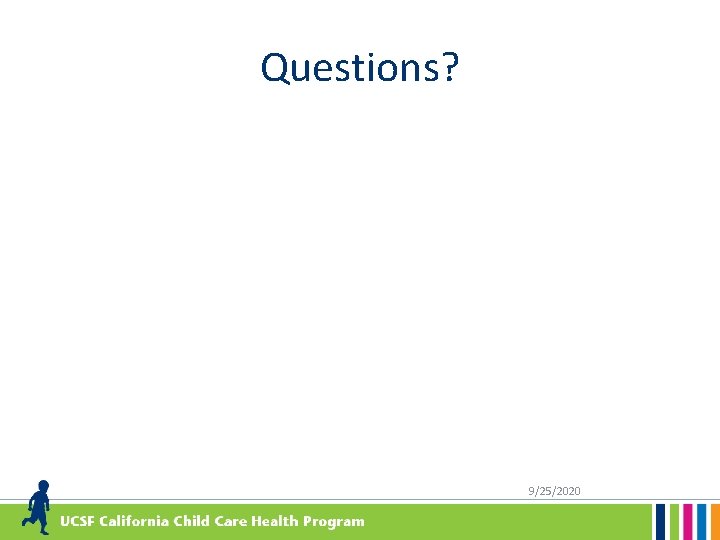 Questions?

9/25/2020

UCSF California Child Care Health Program